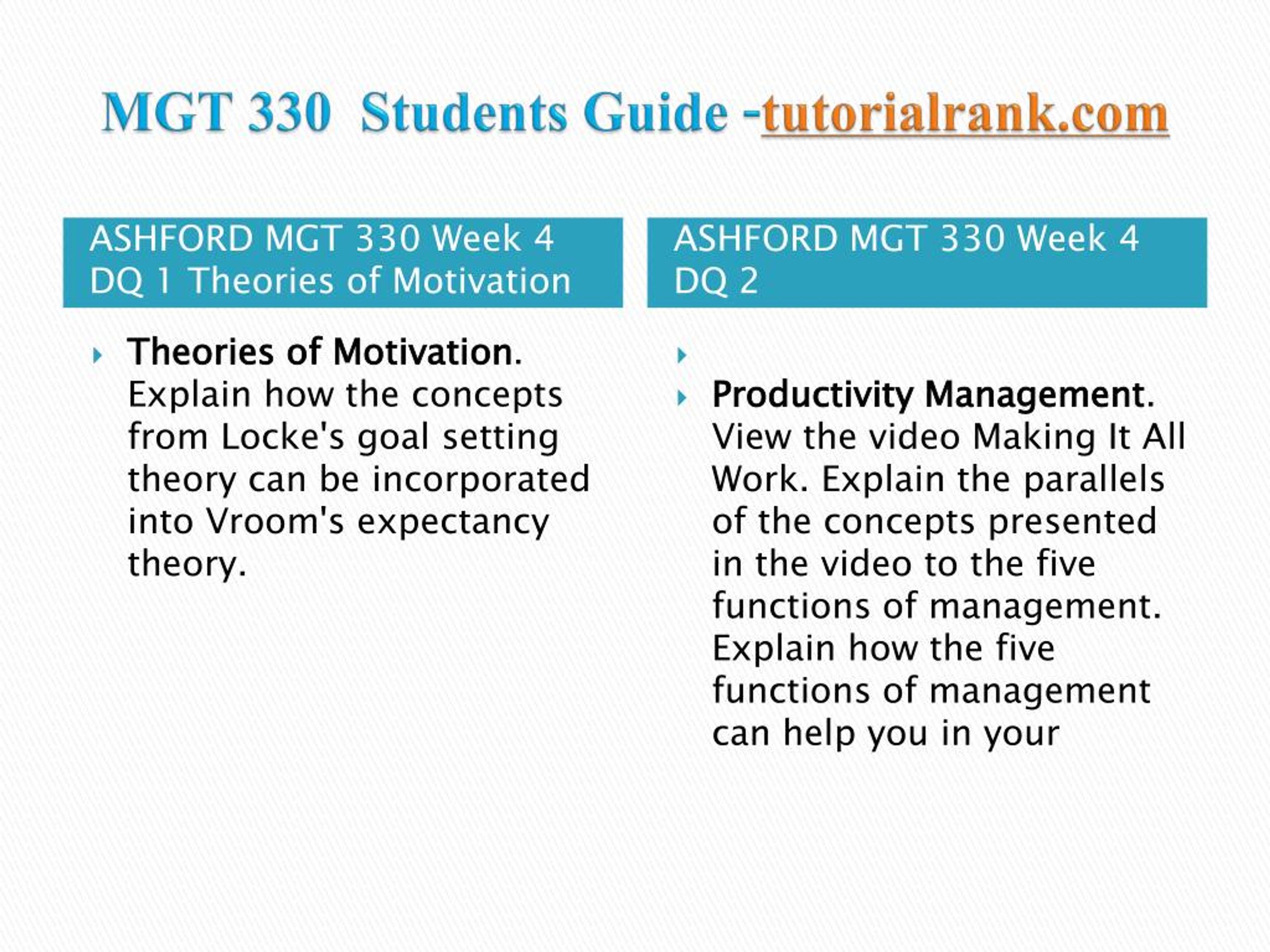 MGT 330 Students Guide -tutorialrank.com

ASHFORD MGT 330 Week 4 DQ 1 Theories of Motivation

Theories of Motivation. Explain how the concepts from Locke's goal setting theory can be incorporated into Vroom's expectancy theory.

ASHFORD MGT 330 Week 4 DQ 2

Productivity Management. View the video Making It All Work. Explain the parallels of the concepts presented in the video to the five functions of management. Explain how the five functions of management can help you in your